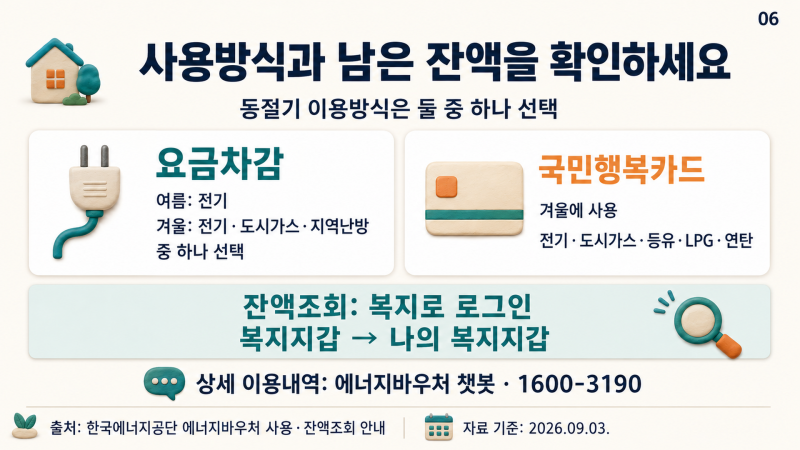 06

사용방식과 남은 잔액을 확인하세요

동절기 이용방식은 둘 중 하나 선택

요금차감

여름: 전기
겨울: 전기 · 도시가스 · 지역난방 중 하나 선택

국민행복카드

겨울에 사용
전기 · 도시가스 · 등유 · LPG · 연탄

잔액조회: 복지로 로그인
복지지갑 → 나의 복지지갑

상세 이용내역: 에너지바우처 챗봇 · 1600-3190

출처: 한국에너지공단 에너지바우처 사용 · 잔액조회 안내

자료 기준: 2026.09.03.